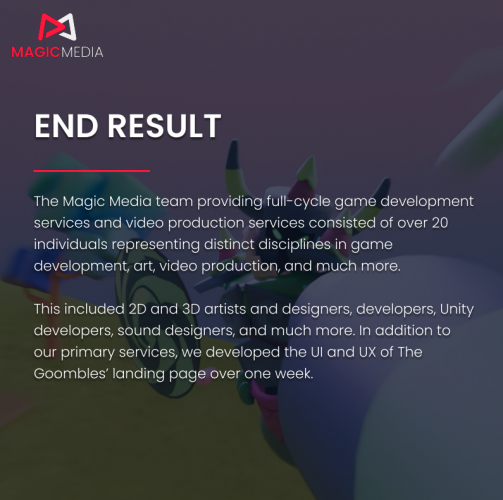 MAGICMEDIA

END RESULT

The Magic Media team providing full-cycle game development services and video production services consisted of over 20 individuals representing distinct disciplines in game development, art, video production, and much more.

This included 2D and 3D artists and designers, developers, Unity developers, sound designers, and much more. In addition to our primary services, we developed the UI and UX of The Goombles' landing page over one week.